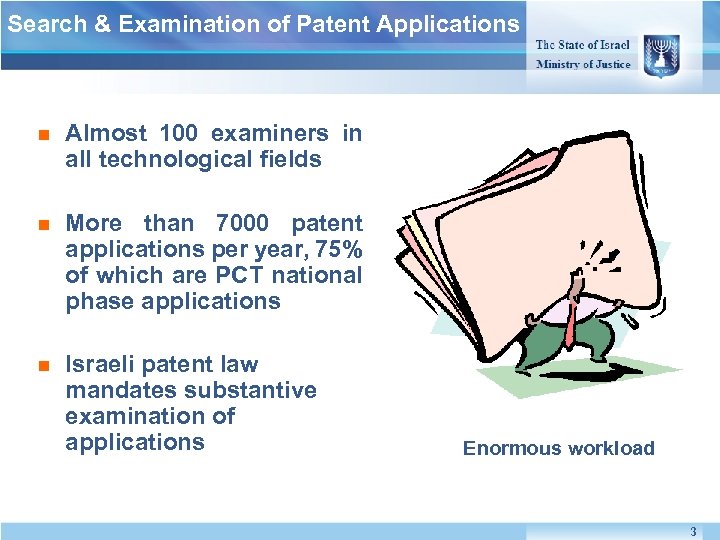 Search & Examination of Patent Applications

The State of Israel
Ministry of Justice

- Almost 100 examiners in all technological fields
- More than 7000 patent applications per year, 75% of which are PCT national phase applications
- Israeli patent law mandates substantive examination of applications

Enormous workload

3